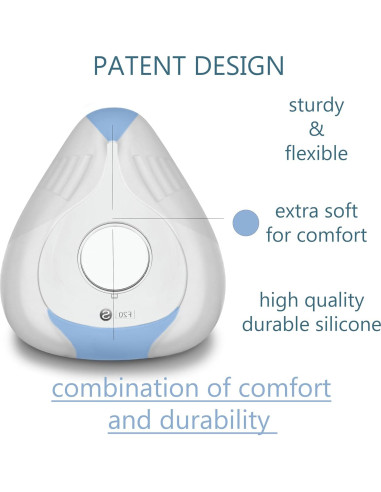 PATENT DESIGN

sturdy
&
flexible

extra soft
for comfort

high quality
durable silicone

F20

combination of comfort
and durability